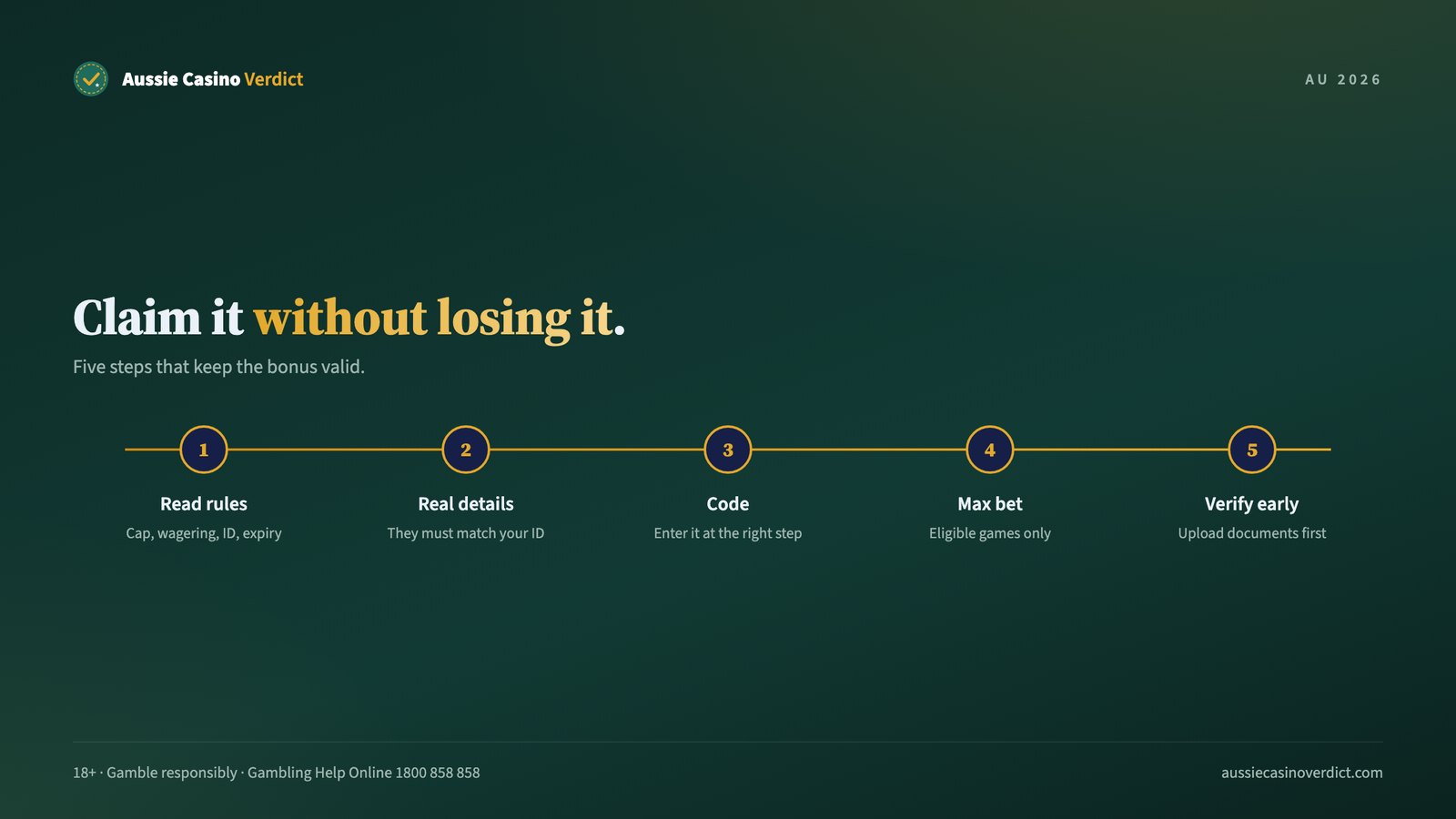 Aussie Casino Verdict

AU 2026

Claim it without losing it.

Five steps that keep the bonus valid.

1

Read rules

Cap, wagering, ID, expiry

2

Real details

They must match your ID

3

Code

Enter it at the right step

4

Max bet

Eligible games only

5

Verify early

Upload documents first

18+ · Gamble responsibly · Gambling Help Online 1800 858 858

aussiecasinoverdict.com